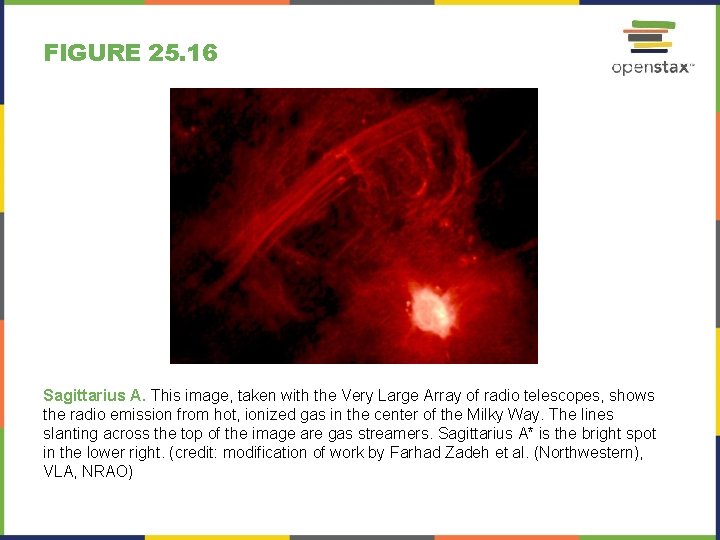 FIGURE 25.16

openstax™

Sagittarius A. This image, taken with the Very Large Array of radio telescopes, shows the radio emission from hot, ionized gas in the center of the Milky Way. The lines slanting across the top of the image are gas streamers. Sagittarius A* is the bright spot in the lower right. (credit: modification of work by Farhad Zadeh et al. (Northwestern), VLA, NRAO)